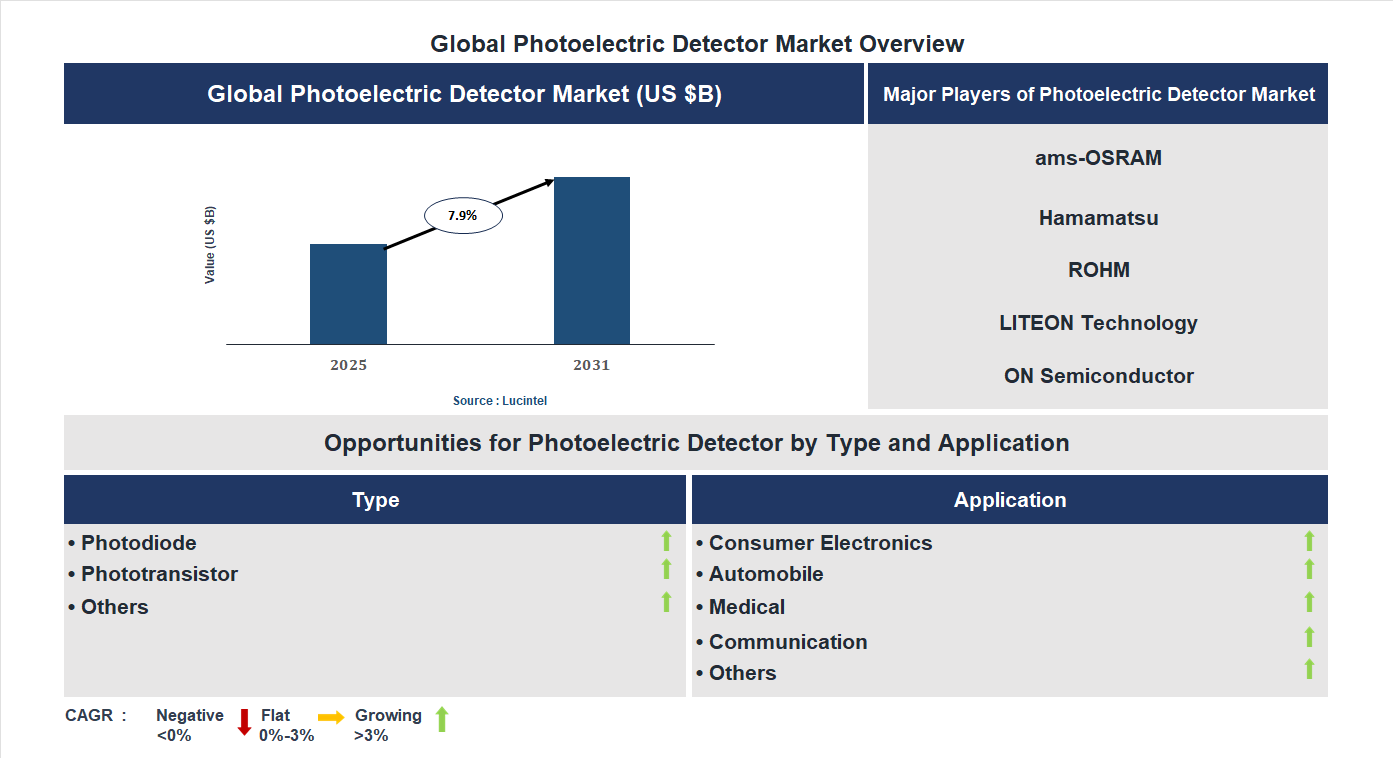 Global Photoelectric Detector Market Overview

Global Photoelectric Detector Market (US $B)

Value (US $B)

7.9%

2025

2031

Source : Lucintel

Major Players of Photoelectric Detector Market

ams-OSRAM

Hamamatsu

ROHM

LITEON Technology

ON Semiconductor

Opportunities for Photoelectric Detector by Type and Application

Type

• Photodiode
• Phototransistor
• Others

Application

• Consumer Electronics
• Automobile
• Medical
• Communication
• Others

CAGR : Negative <0% Flat 0%-3% Growing >3%